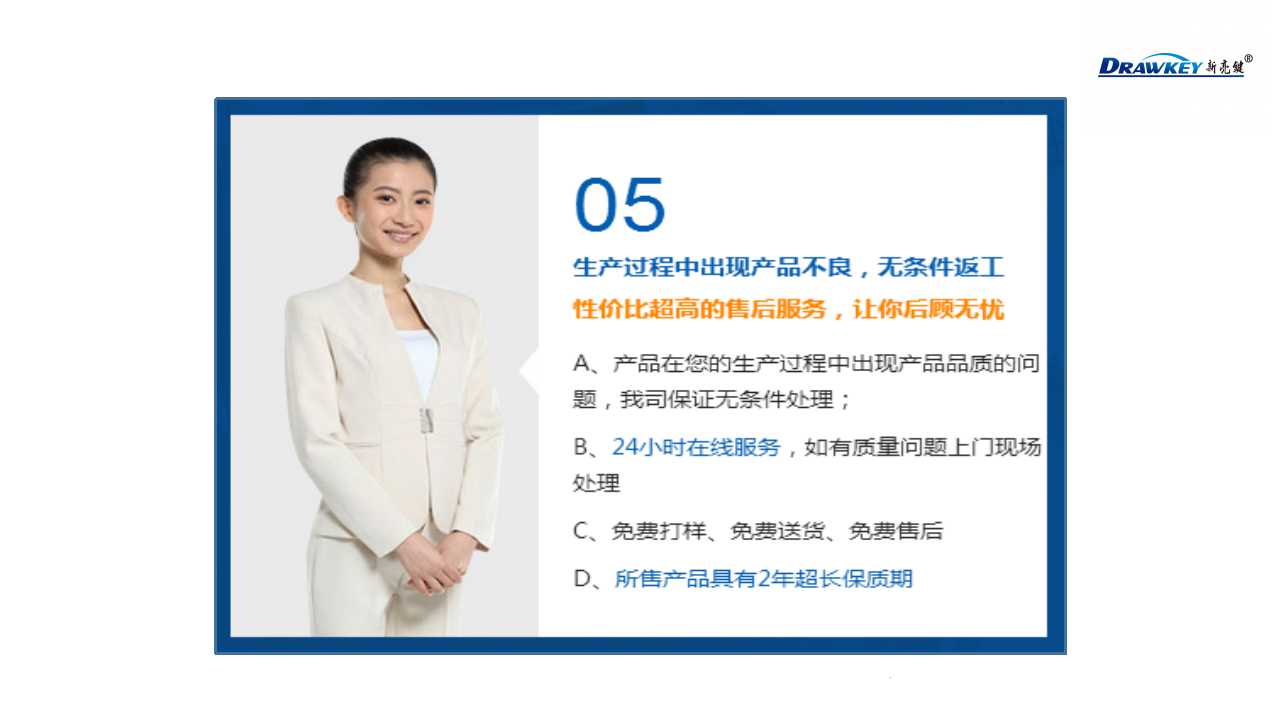 DRAWKEY 新亮键®

05

生产过程中出现产品不良，无条件返工

性价比超高的售后服务，让你后顾无忧

A、产品在您的生产过程中出现产品品质的问题，我司保证无条件处理；

B、24小时在线服务，如有质量问题上门现场处理

C、免费打样、免费送货、免费售后

D、所售产品具有2年超长保质期